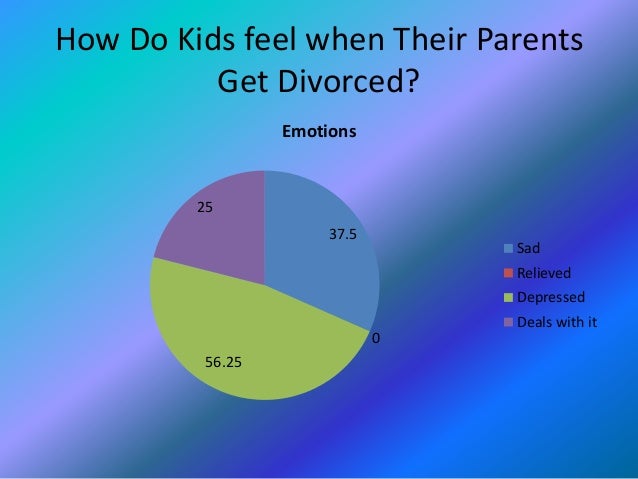 How Do Kids feel when Their Parents Get Divorced?

Emotions

25

37.5

0

56.25

Sad
Relieved
Depressed
Deals with it